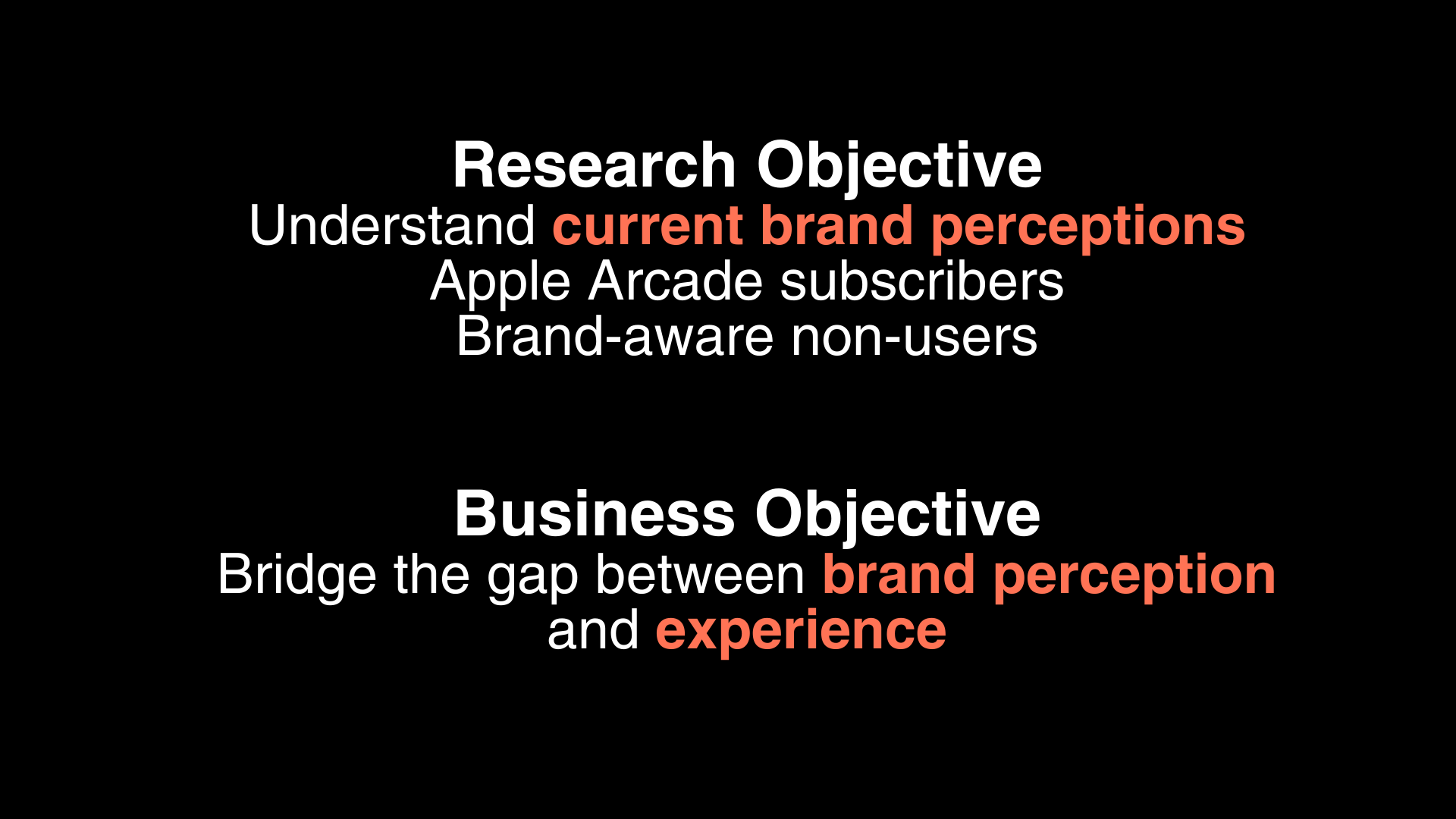 Research Objective
Understand current brand perceptions
Apple Arcade subscribers
Brand-aware non-users

Business Objective
Bridge the gap between brand perception and experience